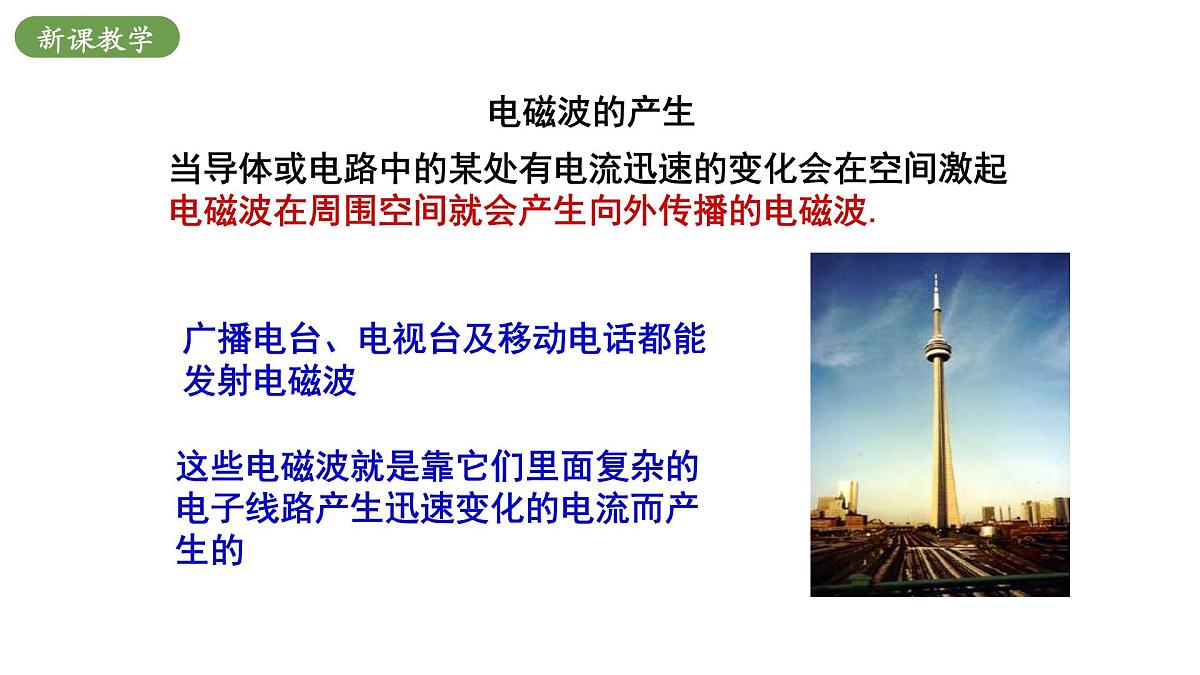 新课教学

电磁波的产生

当导体或电路中的某处有电流迅速的变化会在空间激起电磁波在周围空间就会产生向外传播的电磁波.

广播电台、电视台及移动电话都能发射电磁波

这些电磁波就是靠它们里面复杂的电子线路产生迅速变化的电流而产生的